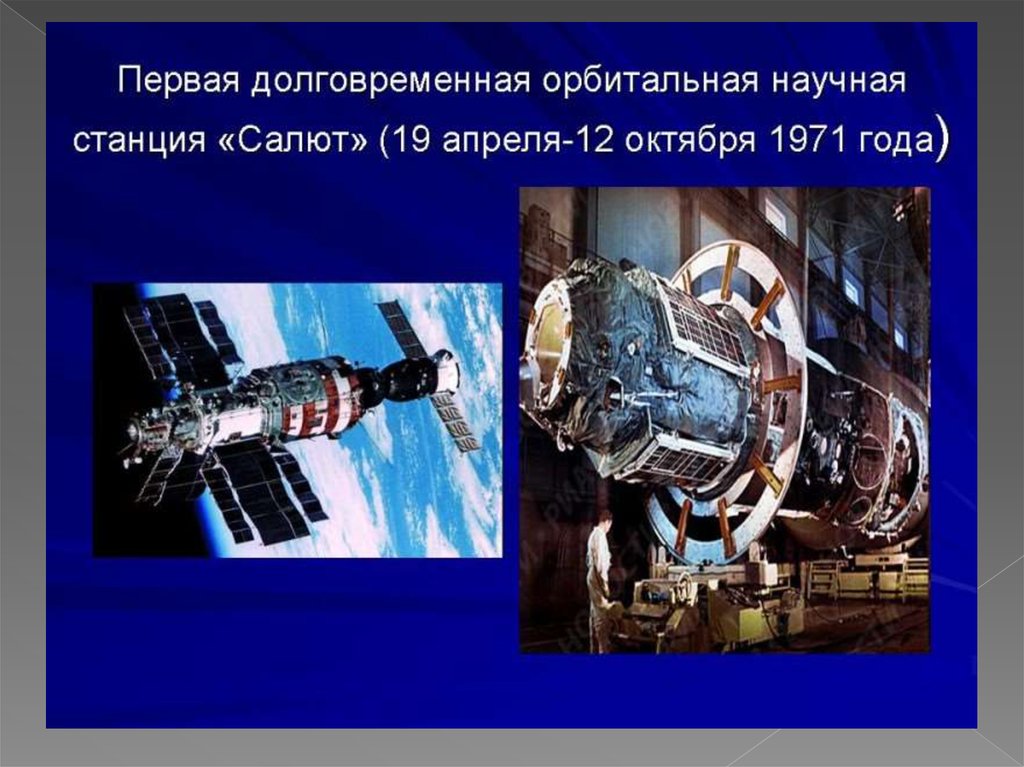 Первая долговременная орбитальная научная станция «Салют» (19 апреля-12 октября 1971 года)